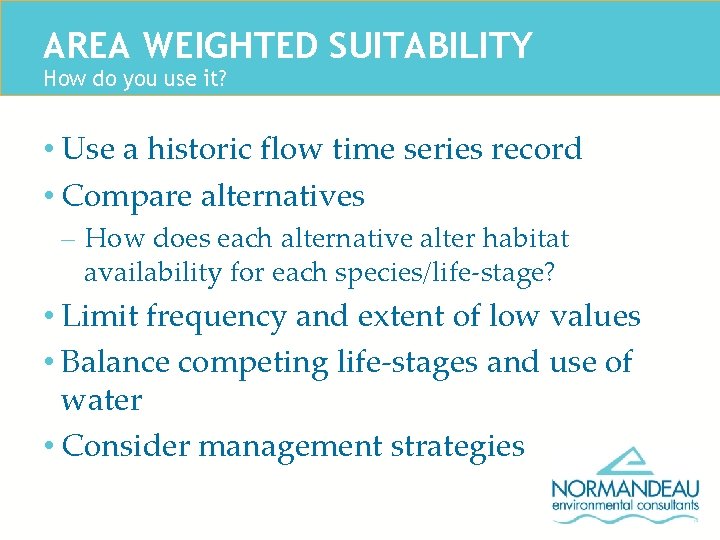 AREA WEIGHTED SUITABILITY
How do you use it?

• Use a historic flow time series record
• Compare alternatives
– How does each alternative alter habitat availability for each species/life-stage?
• Limit frequency and extent of low values
• Balance competing life-stages and use of water
• Consider management strategies

NORMANDEAU
environmental consultants